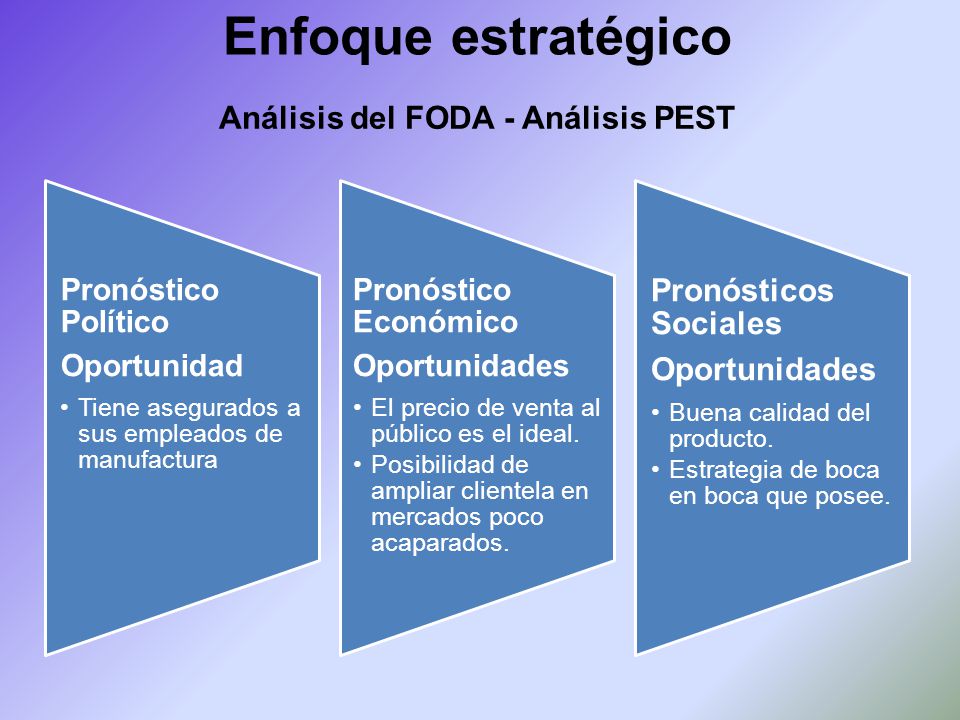 Enfoque estratégico

Análisis del FODA - Análisis PEST

Pronóstico Político

Oportunidad

• Tiene asegurados a sus empleados de manufactura

Pronóstico Económico

Oportunidades

• El precio de venta al público es el ideal.
• Posibilidad de ampliar clientela en mercados poco acaparados.

Pronósticos Sociales

Oportunidades

• Buena calidad del producto.
• Estrategia de boca en boca que posee.